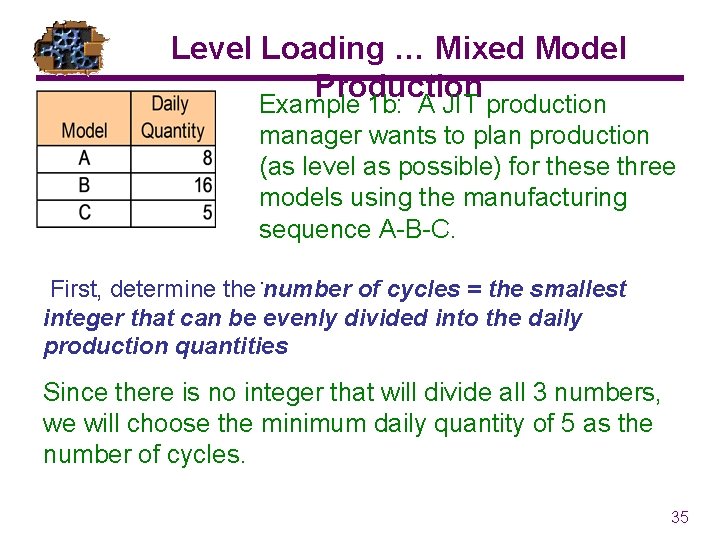 Level Loading … Mixed Model Production

| Model | Daily Quantity |
|---|---|
| A | 8 |
| B | 16 |
| C | 5 |

Example 1b: A JIT production manager wants to plan production (as level as possible) for these three models using the manufacturing sequence A-B-C.

First, determine the number of cycles = the smallest integer that can be evenly divided into the daily production quantities

Since there is no integer that will divide all 3 numbers, we will choose the minimum daily quantity of 5 as the number of cycles.

35